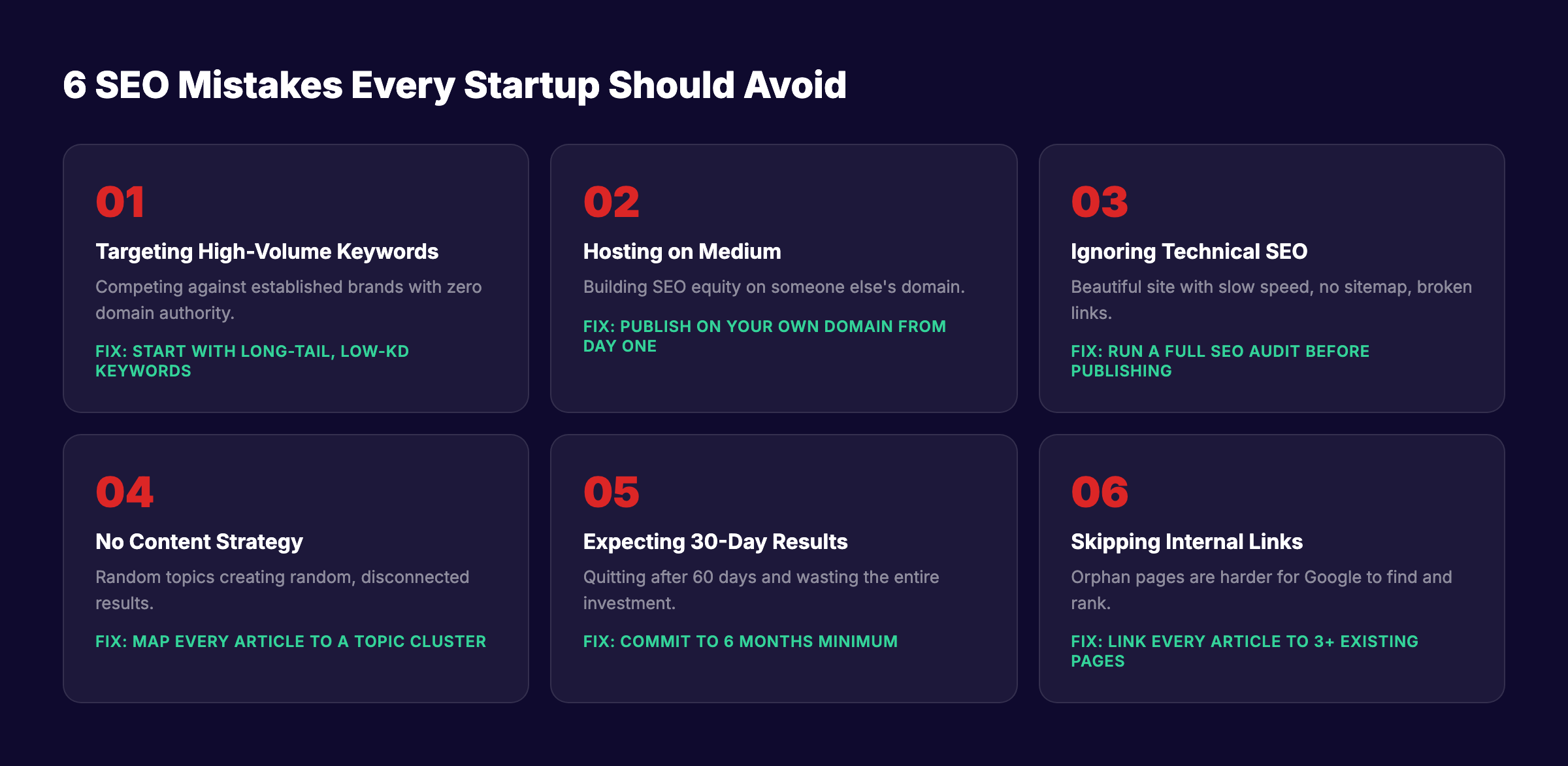 6 SEO Mistakes Every Startup Should Avoid

01

Targeting High-Volume Keywords

Competing against established brands with zero domain authority.

FIX: START WITH LONG-TAIL, LOW-KD KEYWORDS

02

Hosting on Medium

Building SEO equity on someone else's domain.

FIX: PUBLISH ON YOUR OWN DOMAIN FROM DAY ONE

03

Ignoring Technical SEO

Beautiful site with slow speed, no sitemap, broken links.

FIX: RUN A FULL SEO AUDIT BEFORE PUBLISHING

04

No Content Strategy

Random topics creating random, disconnected results.

FIX: MAP EVERY ARTICLE TO A TOPIC CLUSTER

05

Expecting 30-Day Results

Quitting after 60 days and wasting the entire investment.

FIX: COMMIT TO 6 MONTHS MINIMUM

06

Skipping Internal Links

Orphan pages are harder for Google to find and rank.

FIX: LINK EVERY ARTICLE TO 3+ EXISTING PAGES